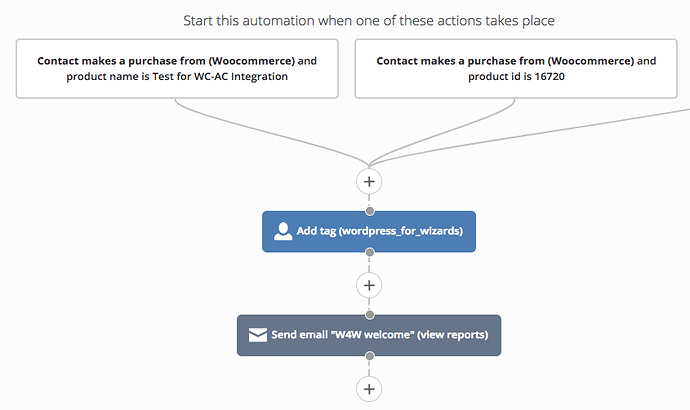 Start this automation when one of these actions takes place

Contact makes a purchase from (Woocommerce) and product name is Test for WC-AC Integration

Contact makes a purchase from (Woocommerce) and product id is 16720

+

Add tag (wordpress_for_wizards)

+

Send email "W4W welcome" (view reports)

+